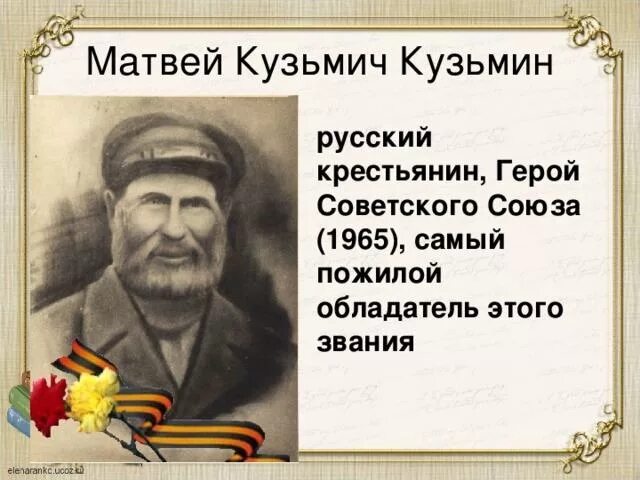 Матвей Кузьмич Кузьмин

русский крестьянин, Герой Советского Союза (1965), самый пожилой обладатель этого звания

elenarankc.ucoz.ru